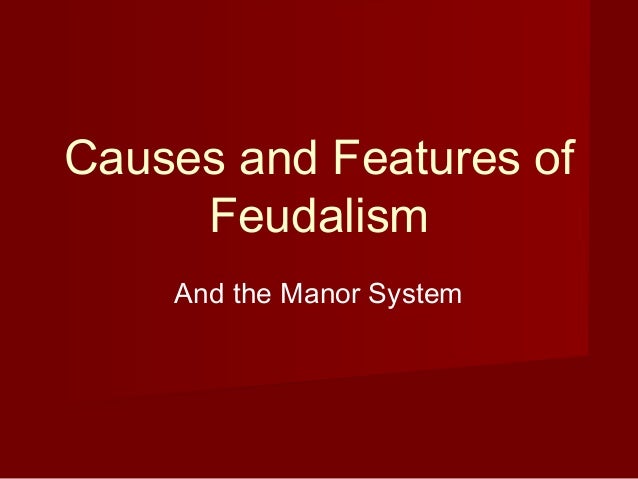 Causes and Features of Feudalism

And the Manor System